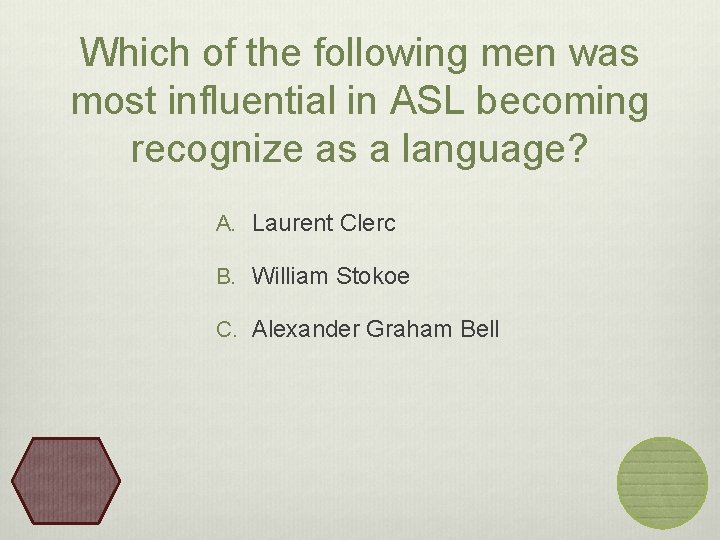 Which of the following men was most influential in ASL becoming recognize as a language?

A. Laurent Clerc

B. William Stokoe

C. Alexander Graham Bell